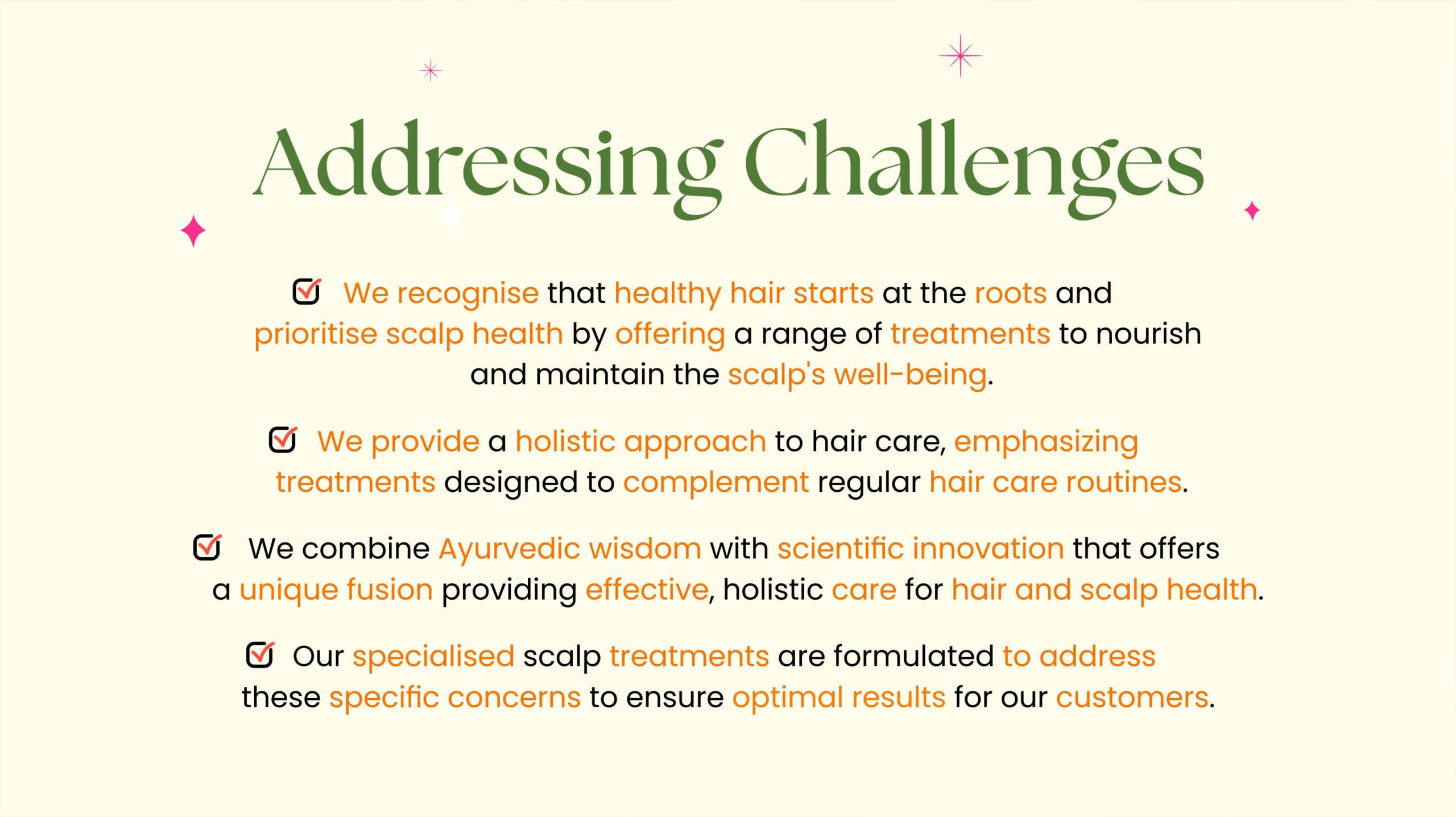 Addressing Challenges

We recognise that healthy hair starts at the roots and prioritise scalp health by offering a range of treatments to nourish and maintain the scalp's well-being.

We provide a holistic approach to hair care, emphasizing treatments designed to complement regular hair care routines.

We combine Ayurvedic wisdom with scientific innovation that offers a unique fusion providing effective, holistic care for hair and scalp health.

Our specialised scalp treatments are formulated to address these specific concerns to ensure optimal results for our customers.